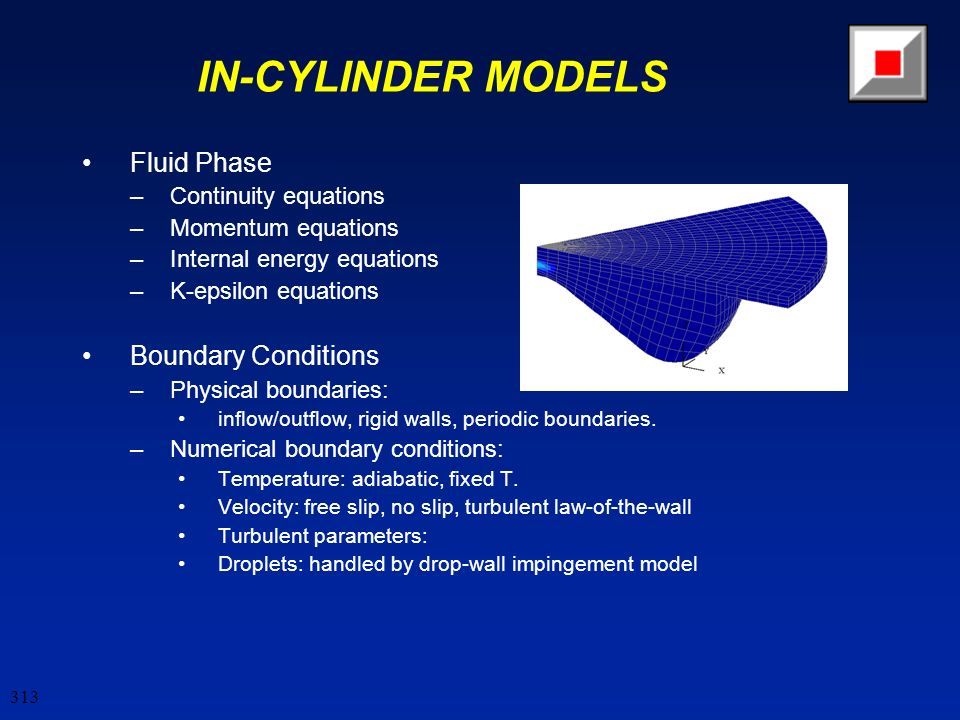 IN-CYLINDER MODELS

• Fluid Phase
– Continuity equations
– Momentum equations
– Internal energy equations
– K-epsilon equations

x

• Boundary Conditions
– Physical boundaries:
• inflow/outflow, rigid walls, periodic boundaries.
– Numerical boundary conditions:
• Temperature: adiabatic, fixed T.
• Velocity: free slip, no slip, turbulent law-of-the-wall
• Turbulent parameters:
• Droplets: handled by drop-wall impingement model

313